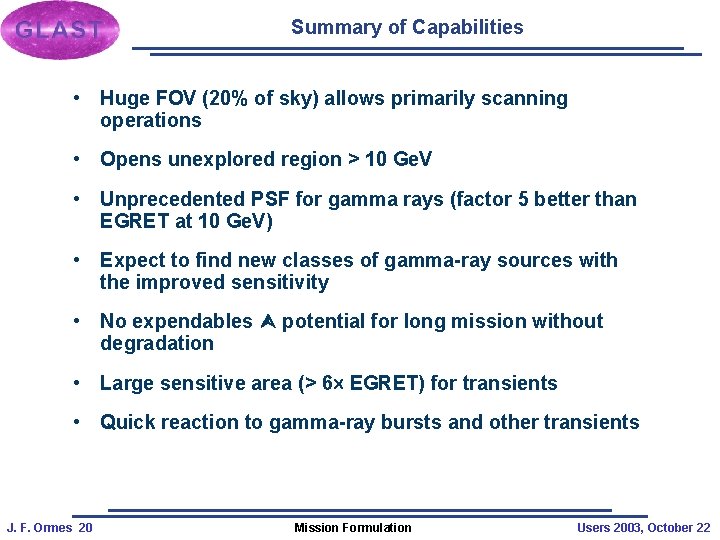 GLAST

Summary of Capabilities

• Huge FOV (20% of sky) allows primarily scanning operations

• Opens unexplored region > 10 GeV

• Unprecedented PSF for gamma rays (factor 5 better than EGRET at 10 GeV)

• Expect to find new classes of gamma-ray sources with the improved sensitivity

• No expendables ⮝ potential for long mission without degradation

• Large sensitive area (> 6× EGRET) for transients

• Quick reaction to gamma-ray bursts and other transients

J. F. Ormes 20

Mission Formulation

Users 2003, October 22